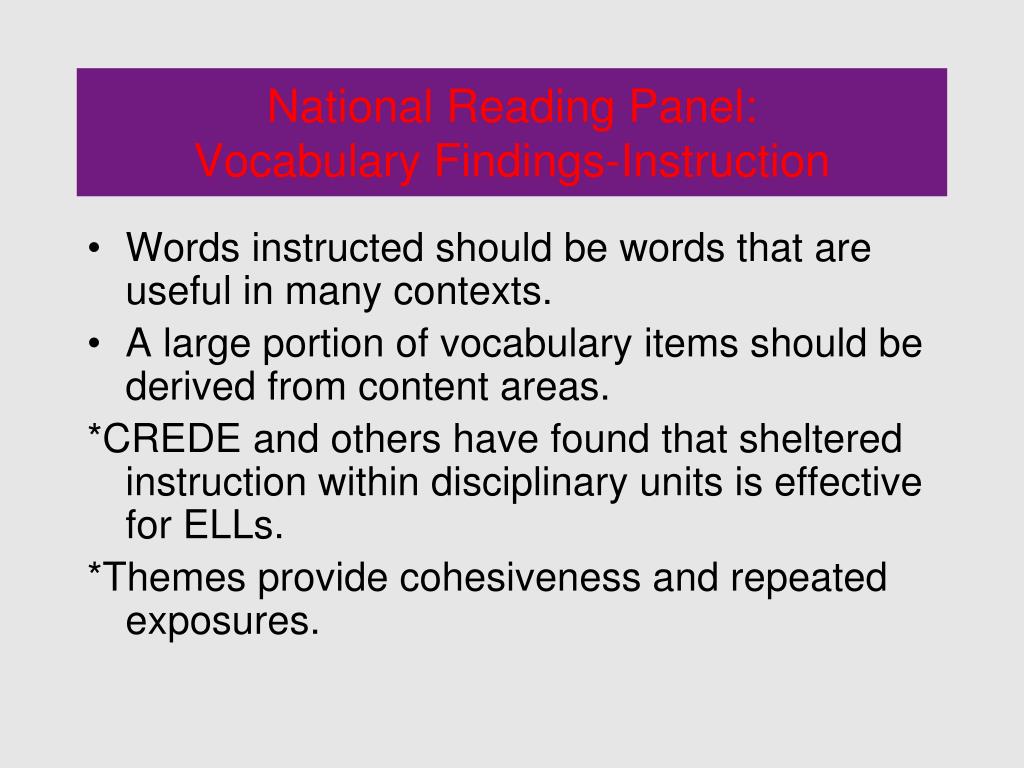 National Reading Panel:
Vocabulary Findings-Instruction

• Words instructed should be words that are useful in many contexts.
• A large portion of vocabulary items should be derived from content areas.

*CREDE and others have found that sheltered instruction within disciplinary units is effective for ELLs.

*Themes provide cohesiveness and repeated exposures.